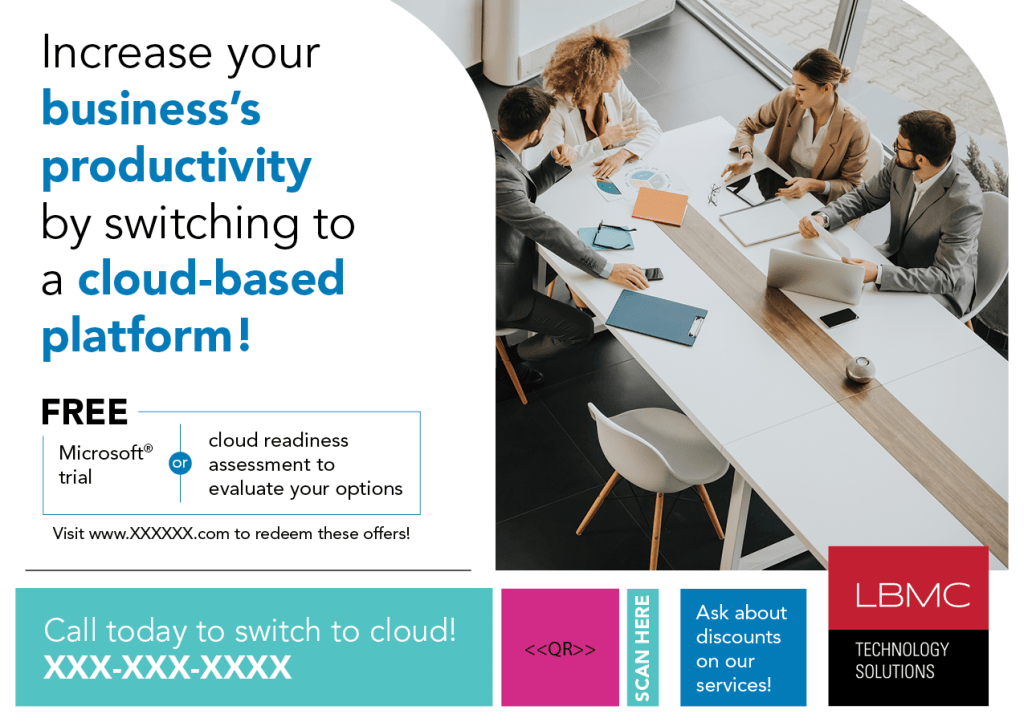 Increase your business's productivity by switching to a cloud-based platform!

FREE

Microsoft® trial

or

cloud readiness assessment to evaluate your options

Visit www.XXXXXX.com to redeem these offers!

Call today to switch to cloud!
XXX-XXX-XXXX

<<QR>>

SCAN HERE

Ask about discounts on our services!

LBMC

TECHNOLOGY SOLUTIONS